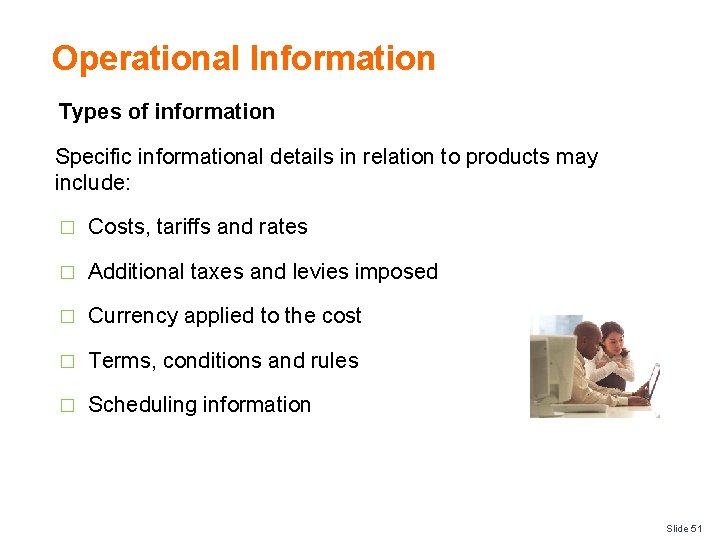 Operational Information

Types of information

Specific informational details in relation to products may include:

□ Costs, tariffs and rates

□ Additional taxes and levies imposed

□ Currency applied to the cost

□ Terms, conditions and rules

□ Scheduling information

Slide 51